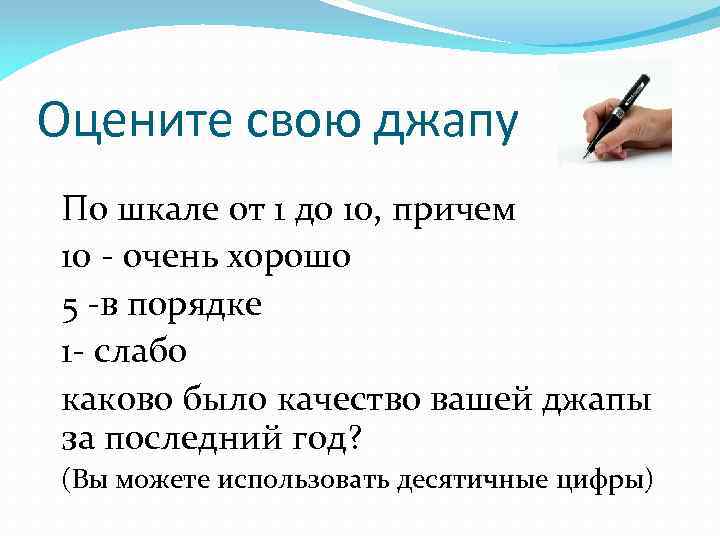 Оцените свою джапу

По шкале от 1 до 10, причем
10 - очень хорошо
5 -в порядке
1- слабо
каково было качество вашей джапы за последний год?
(Вы можете использовать десятичные цифры)